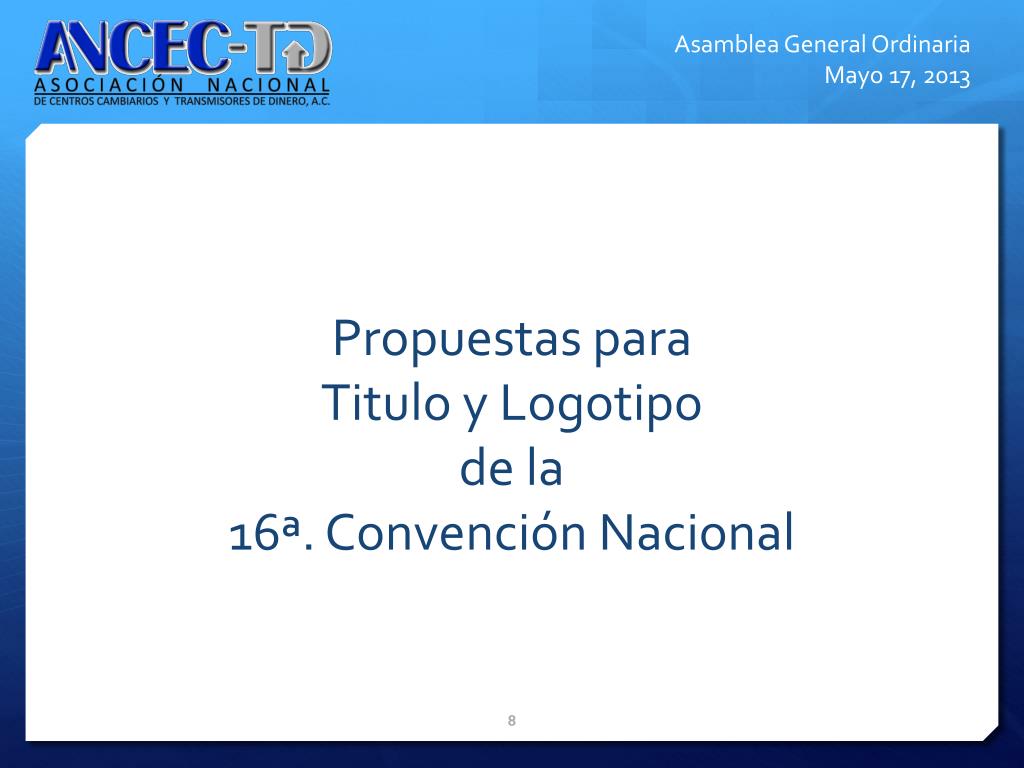 ANCEC-TD
ASOCIACIÓN NACIONAL
DE CENTROS CAMBIARIOS Y TRANSMISORES DE DINERO, A.C.

Asamblea General Ordinaria
Mayo 17, 2013

Propuestas para
Titulo y Logotipo
de la
16ª. Convención Nacional

8